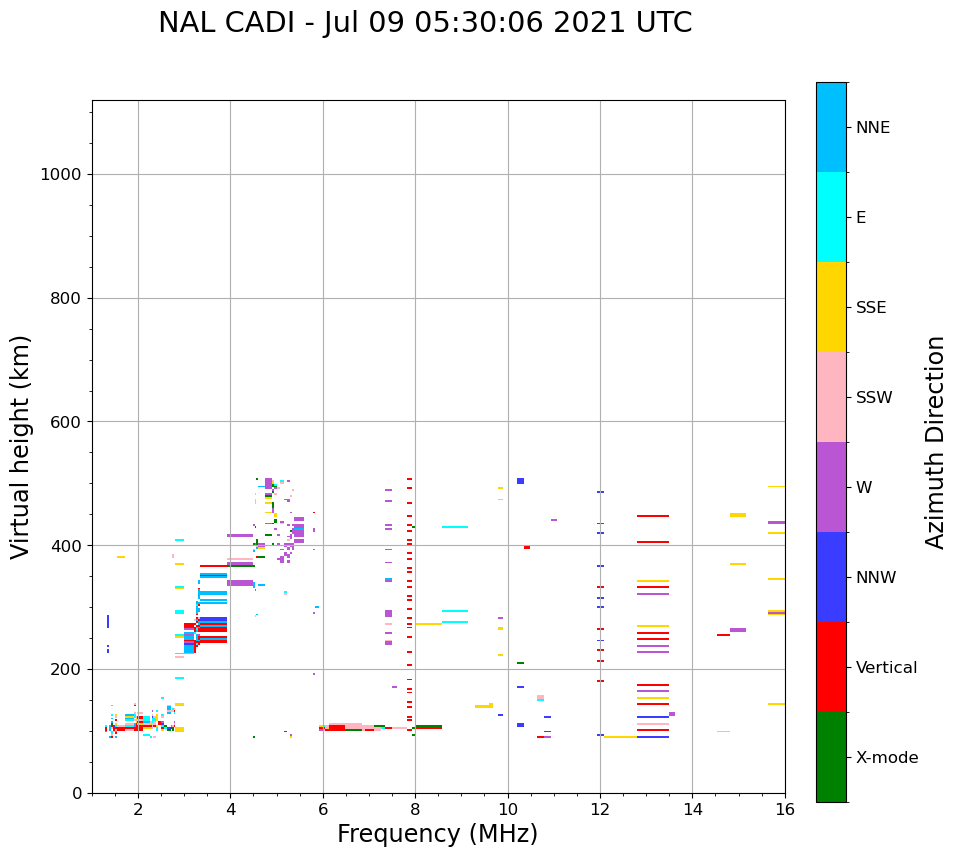 NAL CADI - Jul 09 05:30:06 2021 UTC

Virtual height (km)

1000
800
600
400
200
0

2
4
6
8
10
12
14
16

Frequency (MHz)

NNE
E
SSE
SSW
W
NNW
Vertical
X-mode

Azimuth Direction